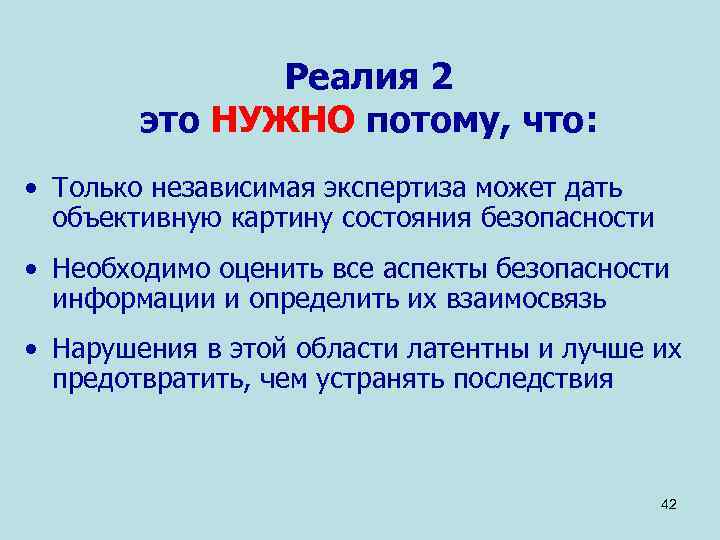 Реалия 2
это НУЖНО потому, что:

• Только независимая экспертиза может дать объективную картину состояния безопасности

• Необходимо оценить все аспекты безопасности информации и определить их взаимосвязь

• Нарушения в этой области латентны и лучше их предотвратить, чем устранять последствия

42